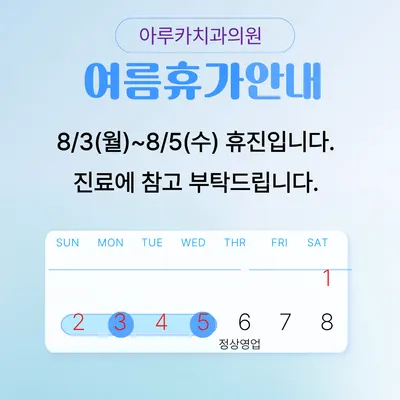 아루카치과의원

여름휴가안내

8/3(월)~8/5(수) 휴진입니다.

진료에 참고 부탁드립니다.

| SUN | MON | TUE | WED | THR | FRI | SAT |
|---|---|---|---|---|---|---|
| | | | | | | 1 |
| 2 | 3 | 4 | 5 | 6 | 7 | 8 |

정상영업